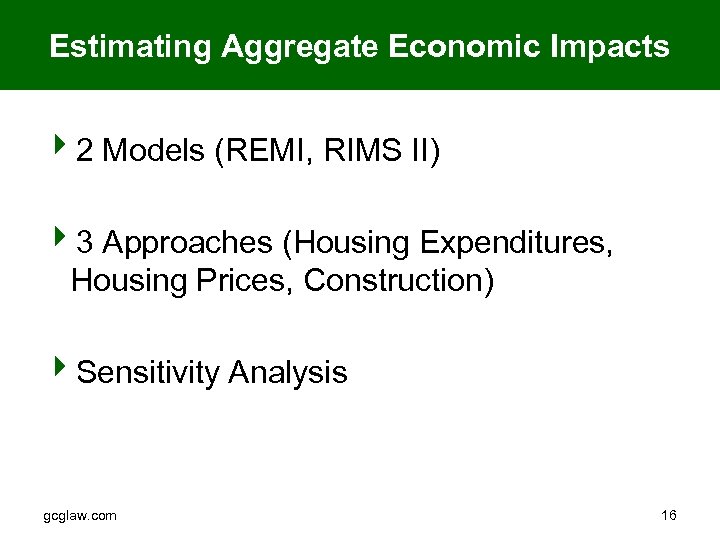 Estimating Aggregate Economic Impacts

2 Models (REMI, RIMS II)

3 Approaches (Housing Expenditures, Housing Prices, Construction)

Sensitivity Analysis

gcglaw.com

16